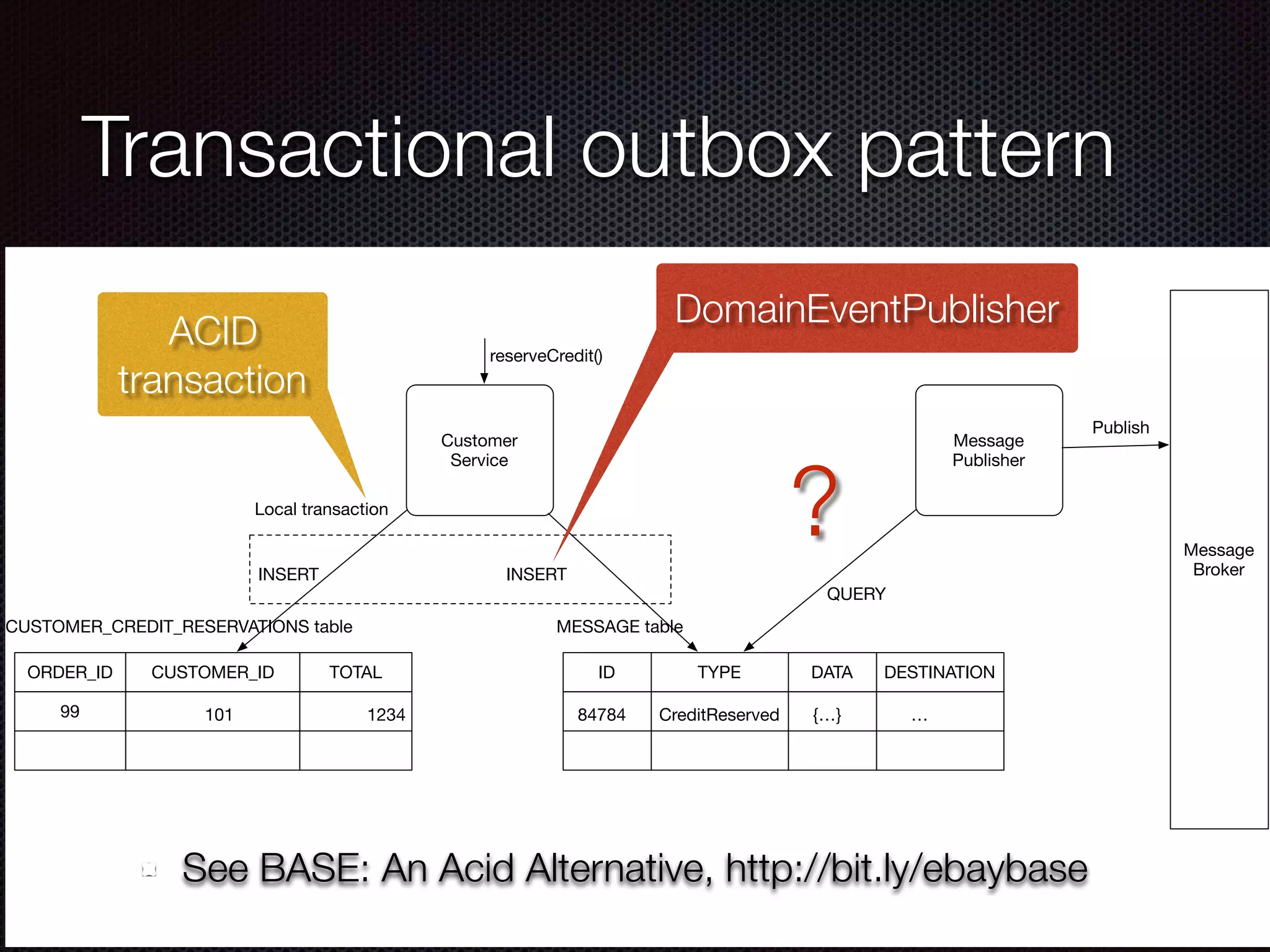 Transactional outbox pattern

ACID transaction

DomainEventPublisher

reserveCredit()

Customer Service

Message Publisher

Publish

Message Broker

?

Local transaction

INSERT

INSERT

QUERY

CUSTOMER_CREDIT_RESERVATIONS table

| ORDER_ID | CUSTOMER_ID | TOTAL |
|---|---|---|
| 99 | 101 | 1234 |
| | | |

MESSAGE table

| ID | TYPE | DATA | DESTINATION |
|---|---|---|---|
| 84784 | CreditReserved | {...} | ... |
| | | | |

See BASE: An Acid Alternative, http://bit.ly/ebaybase